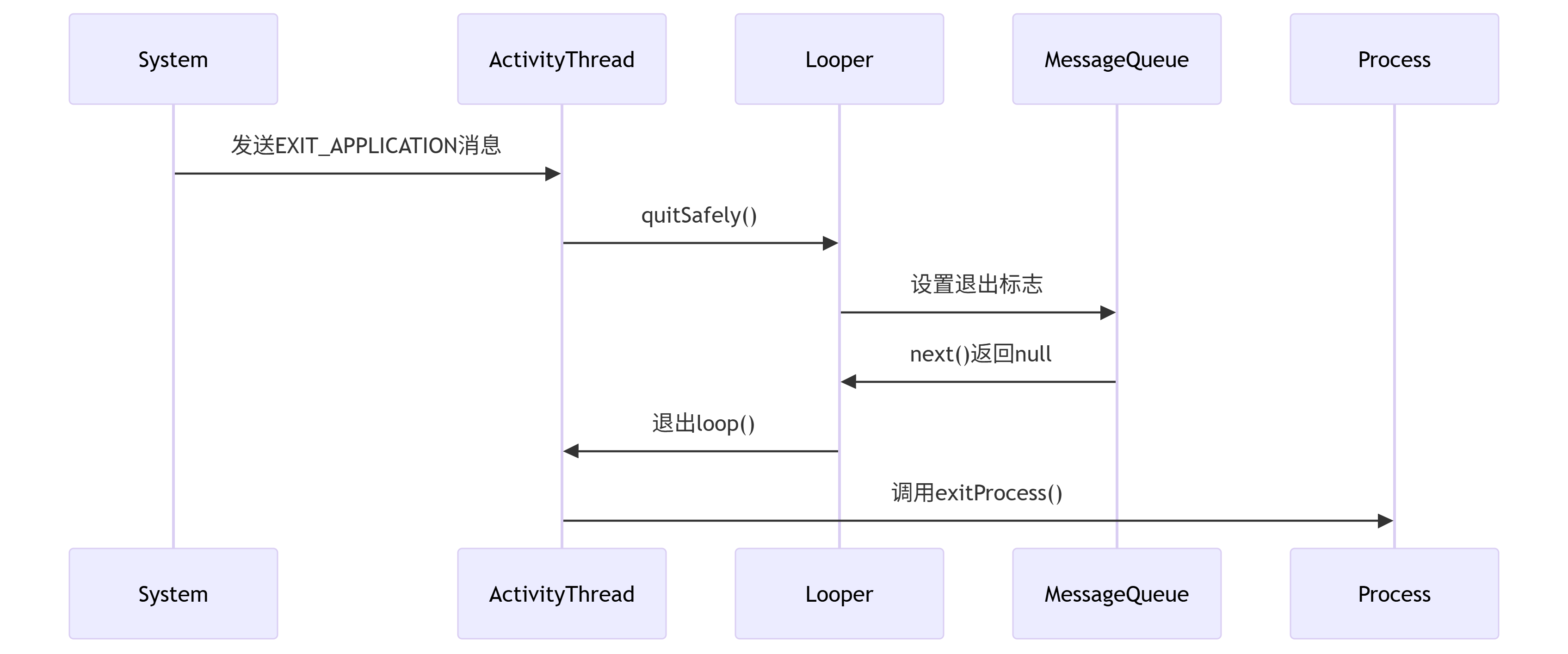 System

ActivityThread

Looper

MessageQueue

Process

发送EXIT_APPLICATION消息

quitSafely()

设置退出标志

next()返回null

退出loop()

调用exitProcess()

System

ActivityThread

Looper

MessageQueue

Process